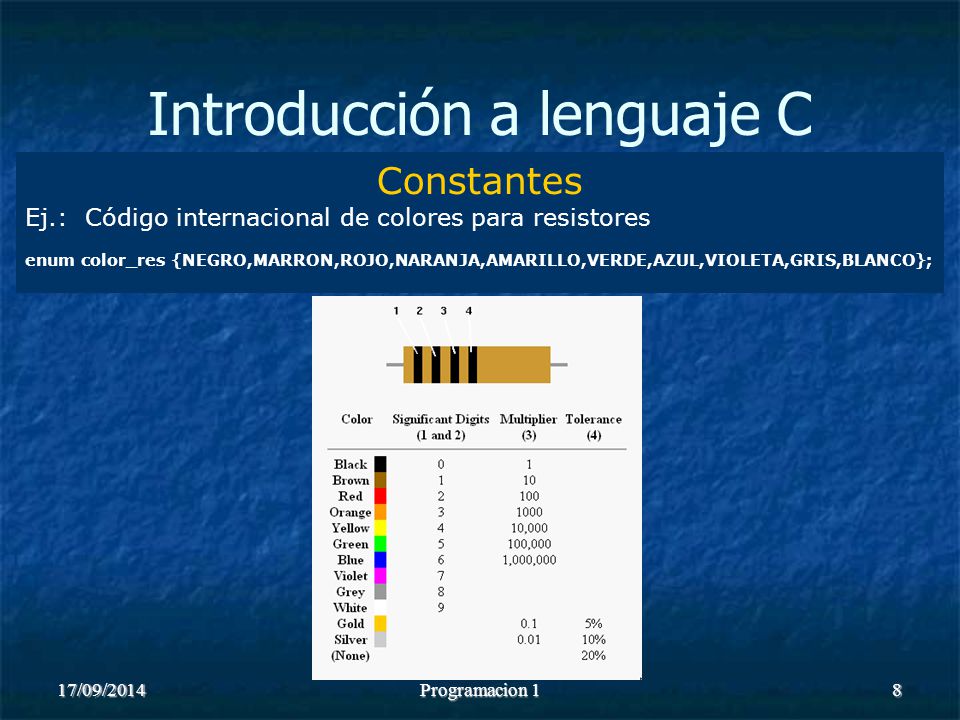 Introducción a lenguaje C

Constantes

Ej.: Código internacional de colores para resistores

enum color_res {NEGRO,MARRON,ROJO,NARANJA,AMARILLO,VERDE,AZUL,VIOLETA,GRIS,BLANCO};

1 2 3 4

| Color | Significant Digits (1 and 2) | Multiplier (3) | Tolerance (4) |
|---|---|---|---|
| Black | 0 | 1 | |
| Brown | 1 | 10 | |
| Red | 2 | 100 | |
| Orange | 3 | 1000 | |
| Yellow | 4 | 10,000 | |
| Green | 5 | 100,000 | |
| Blue | 6 | 1,000,000 | |
| Violet | 7 | | |
| Grey | 8 | | |
| White | 9 | | |
| Gold | | 0.1 | 5% |
| Silver | | 0.01 | 10% |
| (None) | | | 20% |

17/09/2014 Programacion 1 8